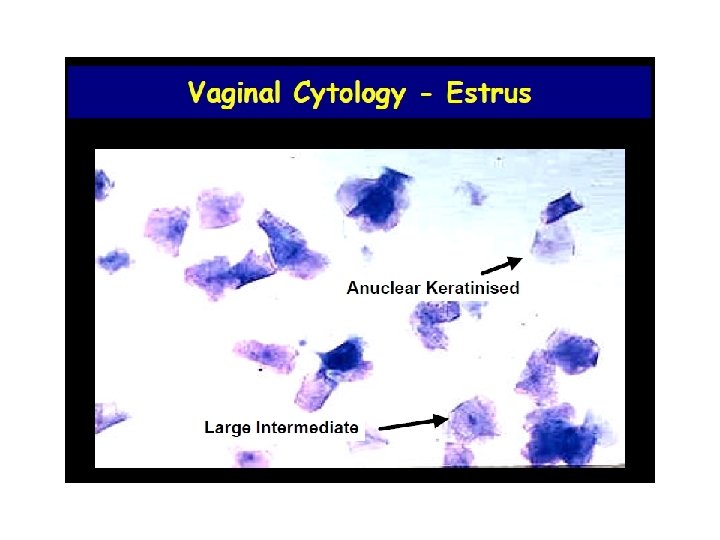 Vaginal Cytology - Estrus

Anuclear Keratinised

Large Intermediate